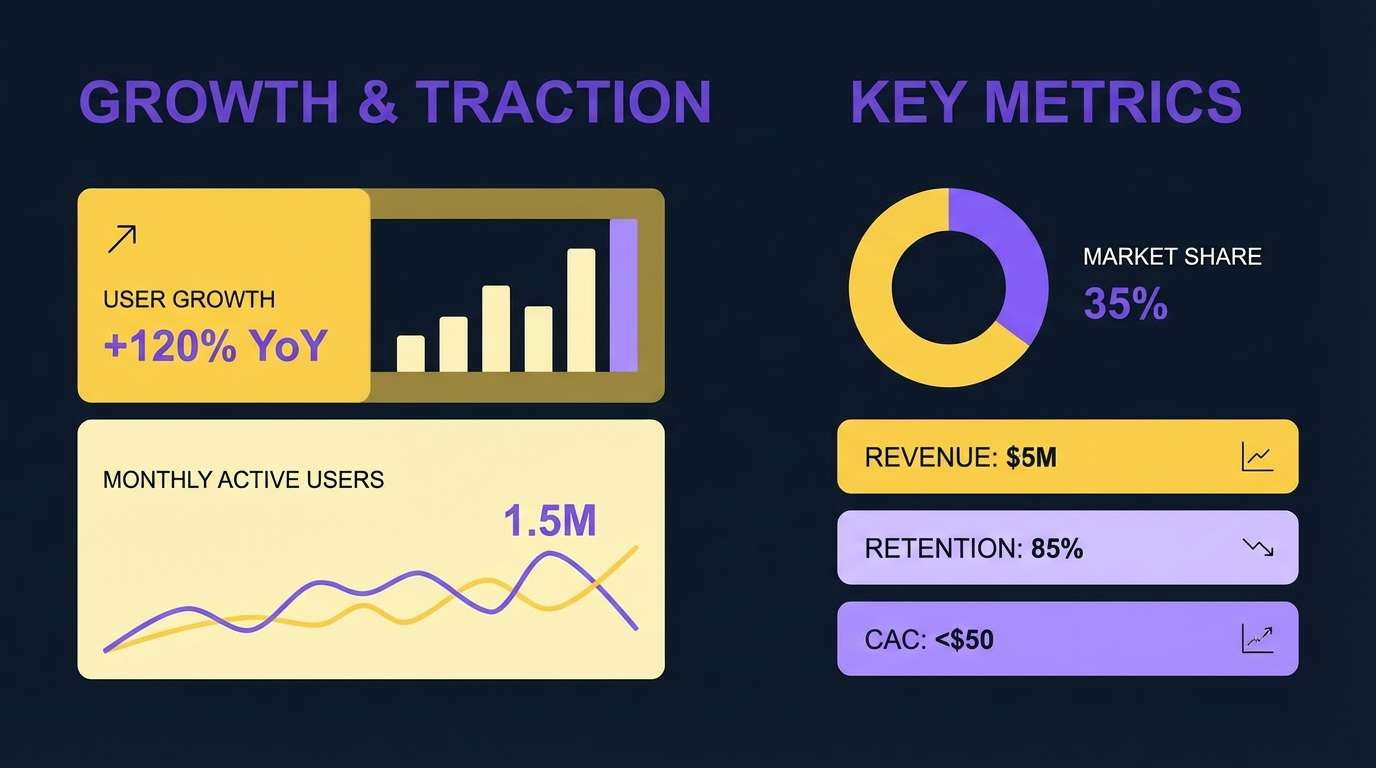 GROWTH & TRACTION

USER GROWTH
+120% YoY

MONTHLY ACTIVE USERS
1.5M

KEY METRICS

MARKET SHARE
35%

REVENUE: $5M

RETENTION: 85%

CAC: <$50